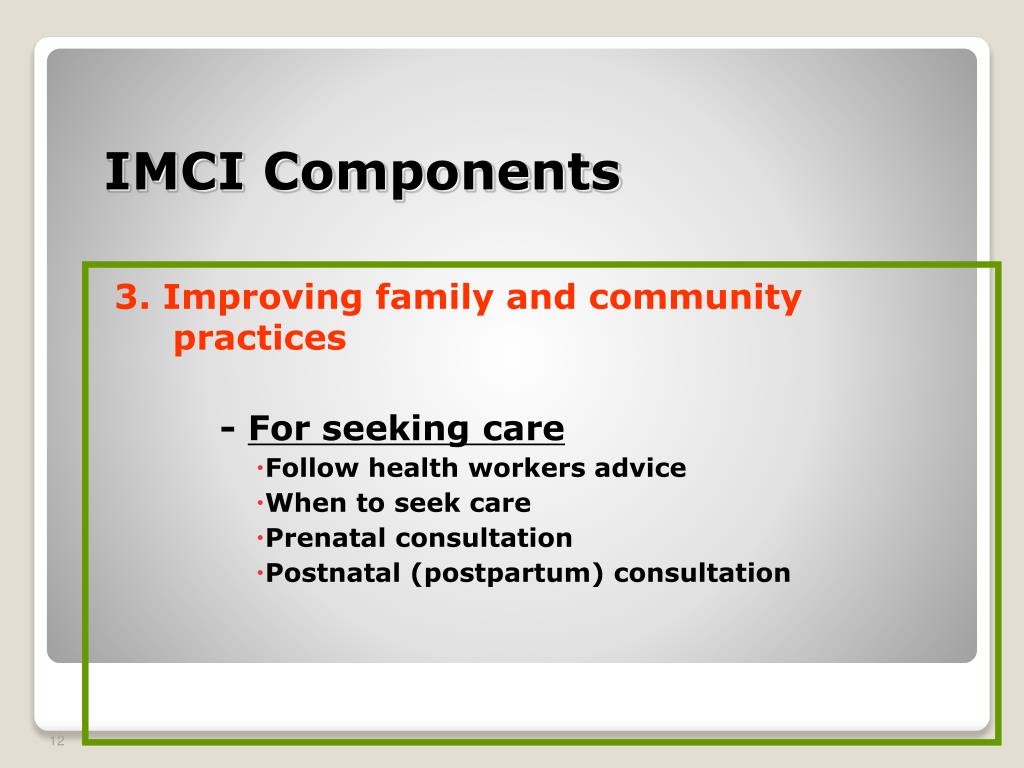 IMCI Components

3. Improving family and community practices

- For seeking care
·Follow health workers advice
·When to seek care
·Prenatal consultation
·Postnatal (postpartum) consultation

12